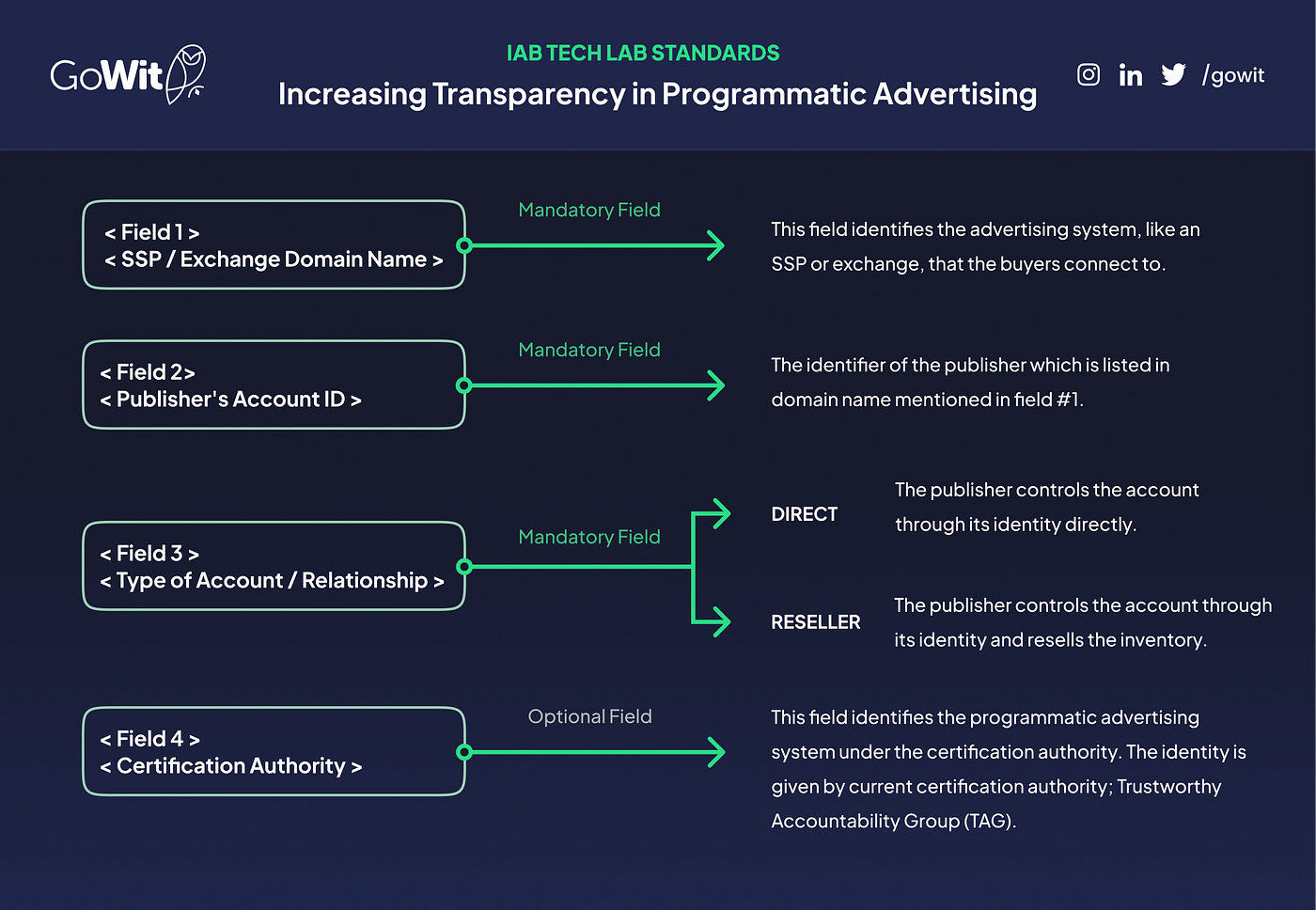 GoWit

IAB TECH LAB STANDARDS
Increasing Transparency in Programmatic Advertising

/gowit

< Field 1 >
< SSP / Exchange Domain Name >

Mandatory Field

This field identifies the advertising system, like an SSP or exchange, that the buyers connect to.

< Field 2>
< Publisher's Account ID >

Mandatory Field

The identifier of the publisher which is listed in domain name mentioned in field #1.

< Field 3 >
< Type of Account / Relationship >

Mandatory Field

DIRECT

The publisher controls the account through its identity directly.

RESELLER

The publisher controls the account through its identity and resells the inventory.

< Field 4 >
< Certification Authority >

Optional Field

This field identifies the programmatic advertising system under the certification authority. The identity is given by current certification authority; Trustworthy Accountability Group (TAG).